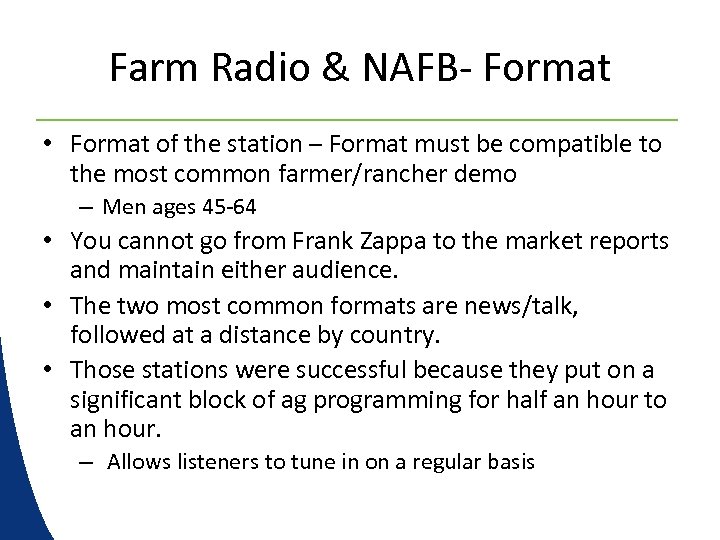 Farm Radio & NAFB- Format

• Format of the station – Format must be compatible to the most common farmer/rancher demo
 – Men ages 45-64
• You cannot go from Frank Zappa to the market reports and maintain either audience.
• The two most common formats are news/talk, followed at a distance by country.
• Those stations were successful because they put on a significant block of ag programming for half an hour to an hour.
 – Allows listeners to tune in on a regular basis